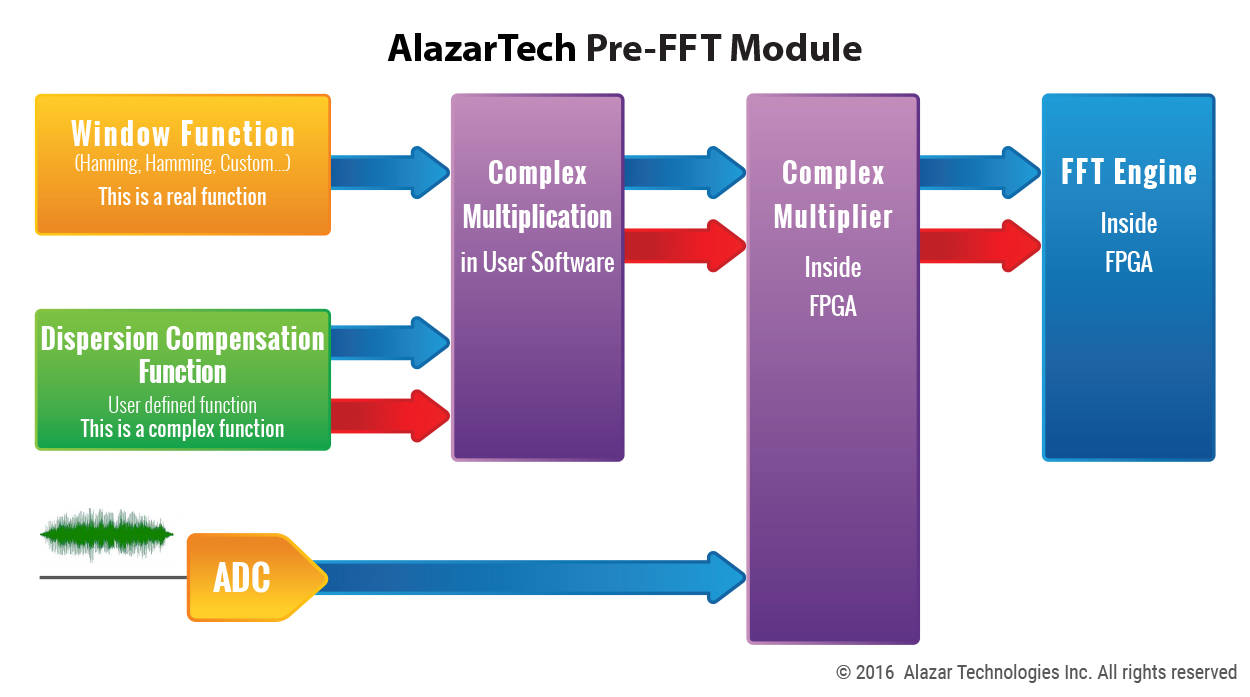 AlazarTech Pre-FFT Module

Window Function
(Hanning, Hamming, Custom...)
This is a real function

Dispersion Compensation Function
User defined function
This is a complex function

ADC

Complex Multiplication
in User Software

Complex Multiplier
Inside
FPGA

FFT Engine
Inside
FPGA

© 2016 Alazar Technologies Inc. All rights reserved